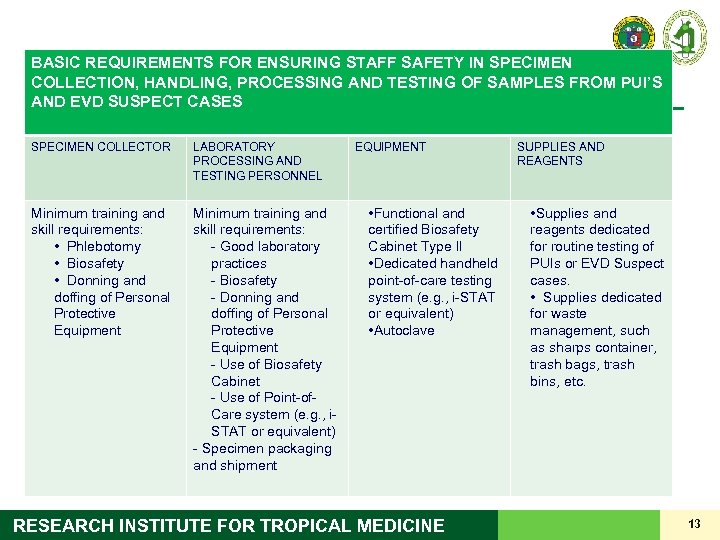 BASIC REQUIREMENTS FOR ENSURING STAFF SAFETY IN SPECIMEN COLLECTION, HANDLING, PROCESSING AND TESTING OF SAMPLES FROM PUI'S AND EVD SUSPECT CASES

| SPECIMEN COLLECTOR | LABORATORY PROCESSING AND TESTING PERSONNEL | EQUIPMENT | SUPPLIES AND REAGENTS |
|---|---|---|---|
| Minimum training and skill requirements: • Phlebotomy • Biosafety • Donning and doffing of Personal Protective Equipment | Minimum training and skill requirements: - Good laboratory practices - Biosafety - Donning and doffing of Personal Protective Equipment - Use of Biosafety Cabinet - Use of Point-of-Care system (e.g., i-STAT or equivalent) - Specimen packaging and shipment | •Functional and certified Biosafety Cabinet Type II •Dedicated handheld point-of-care testing system (e.g., i-STAT or equivalent) •Autoclave | •Supplies and reagents dedicated for routine testing of PUIs or EVD Suspect cases. • Supplies dedicated for waste management, such as sharps container, trash bags, trash bins, etc. |

RESEARCH INSTITUTE FOR TROPICAL MEDICINE

13